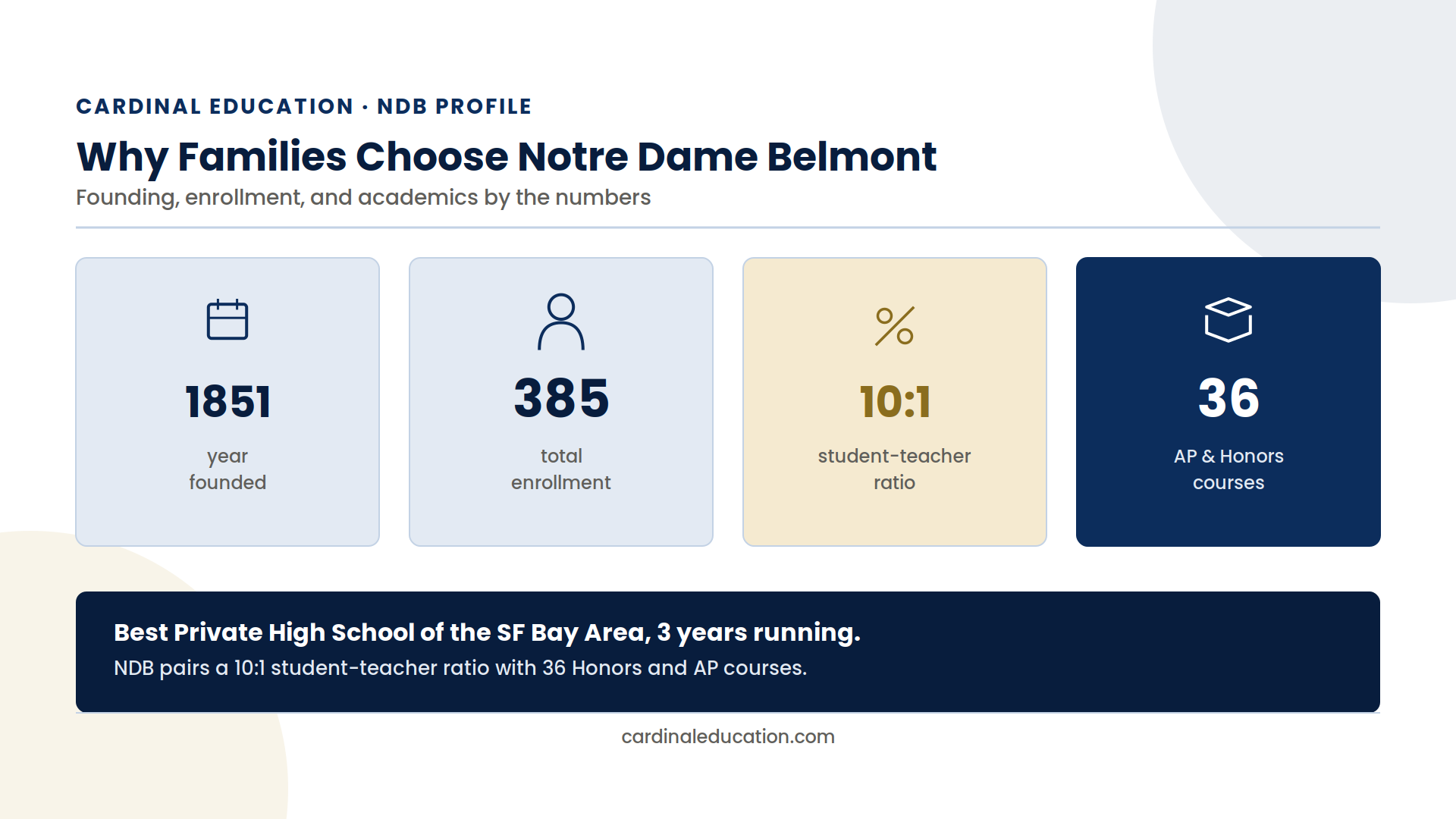 CARDINAL EDUCATION · NDB PROFILE

Why Families Choose Notre Dame Belmont

Founding, enrollment, and academics by the numbers

1851
year founded

385
total enrollment

10:1
student-teacher ratio

36
AP & Honors courses

Best Private High School of the SF Bay Area, 3 years running.

NDB pairs a 10:1 student-teacher ratio with 36 Honors and AP courses.

cardinaleducation.com